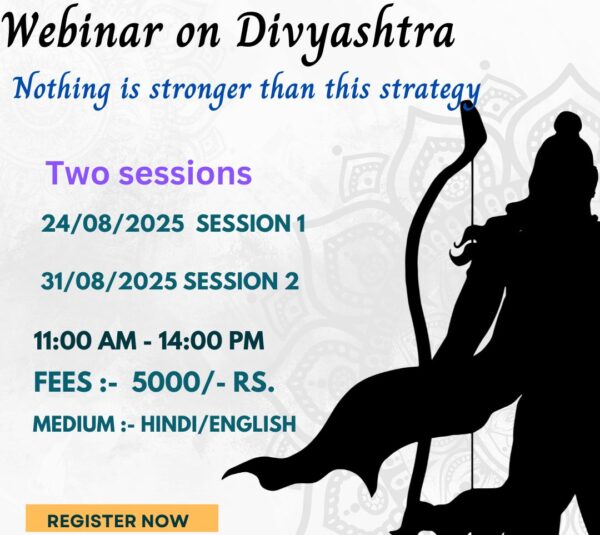 Webinar on Divyashtra

Nothing is stronger than this strategy

Two sessions

24/08/2025 SESSION 1

31/08/2025 SESSION 2

11:00 AM - 14:00 PM

FEES :- 5000/- RS.

MEDIUM :- HINDI/ENGLISH

REGISTER NOW